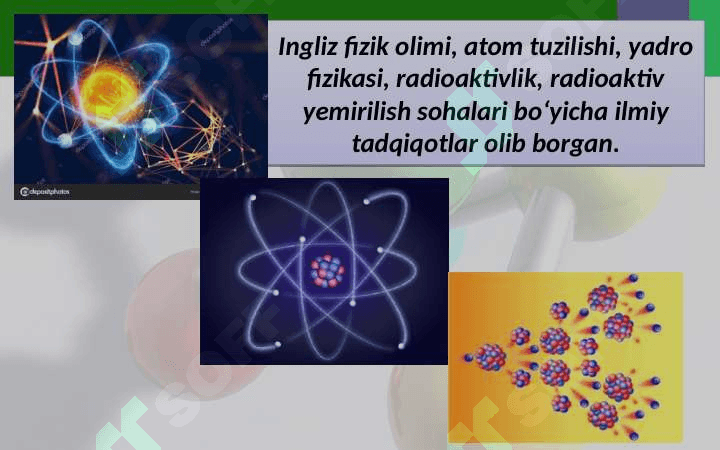 Ingliz fizik olimi, atom tuzilishi, yadro fizikasi, radioaktivlik, radioaktiv yemirilish sohalari bo‘yicha ilmiy tadqiqotlar olib borgan.

depositphotos